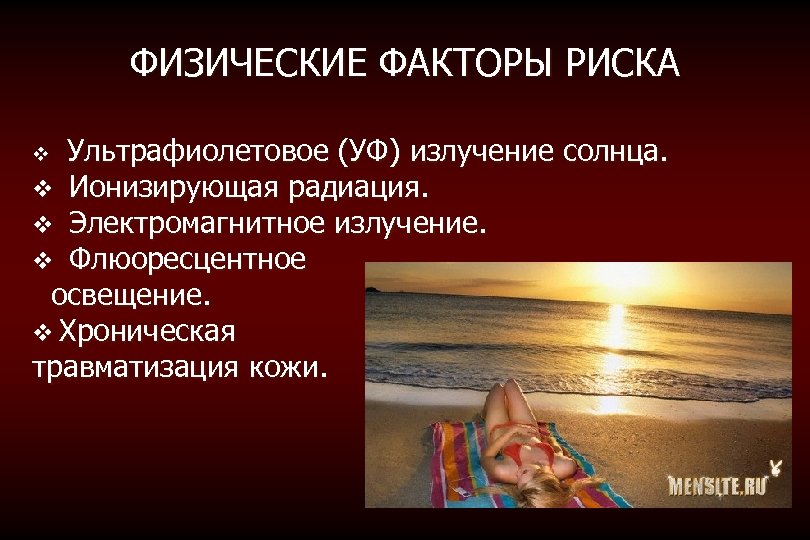 ФИЗИЧЕСКИЕ ФАКТОРЫ РИСКА

❖ Ультрафиолетовое (УФ) излучение солнца.
❖ Ионизирующая радиация.
❖ Электромагнитное излучение.
❖ Флюоресцентное освещение.
❖ Хроническая травматизация кожи.

MENSITE.RU